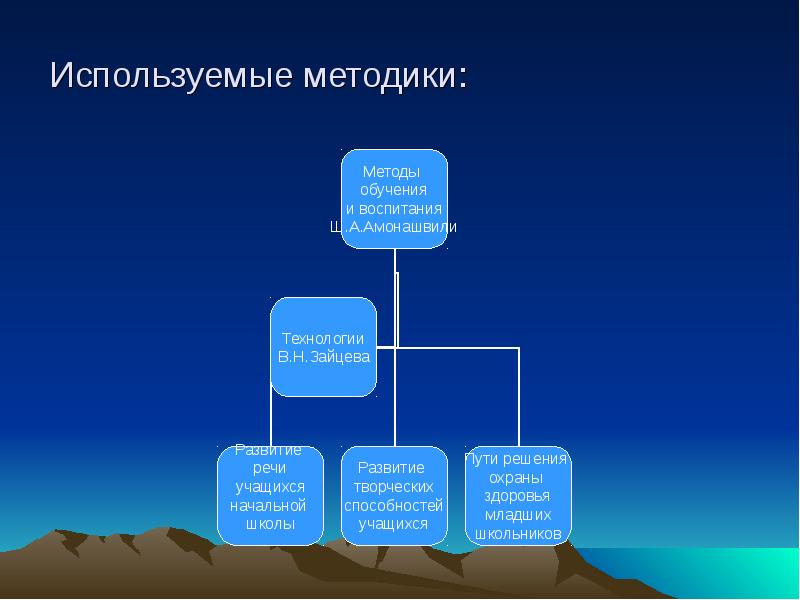 Используемые методики:

Методы обучения и воспитания Ш.А.Амонашвили

Технологии В.Н.Зайцева

Развитие речи учащихся начальной школы

Развитие творческих способностей учащихся

Пути решения охраны здоровья младших школьников